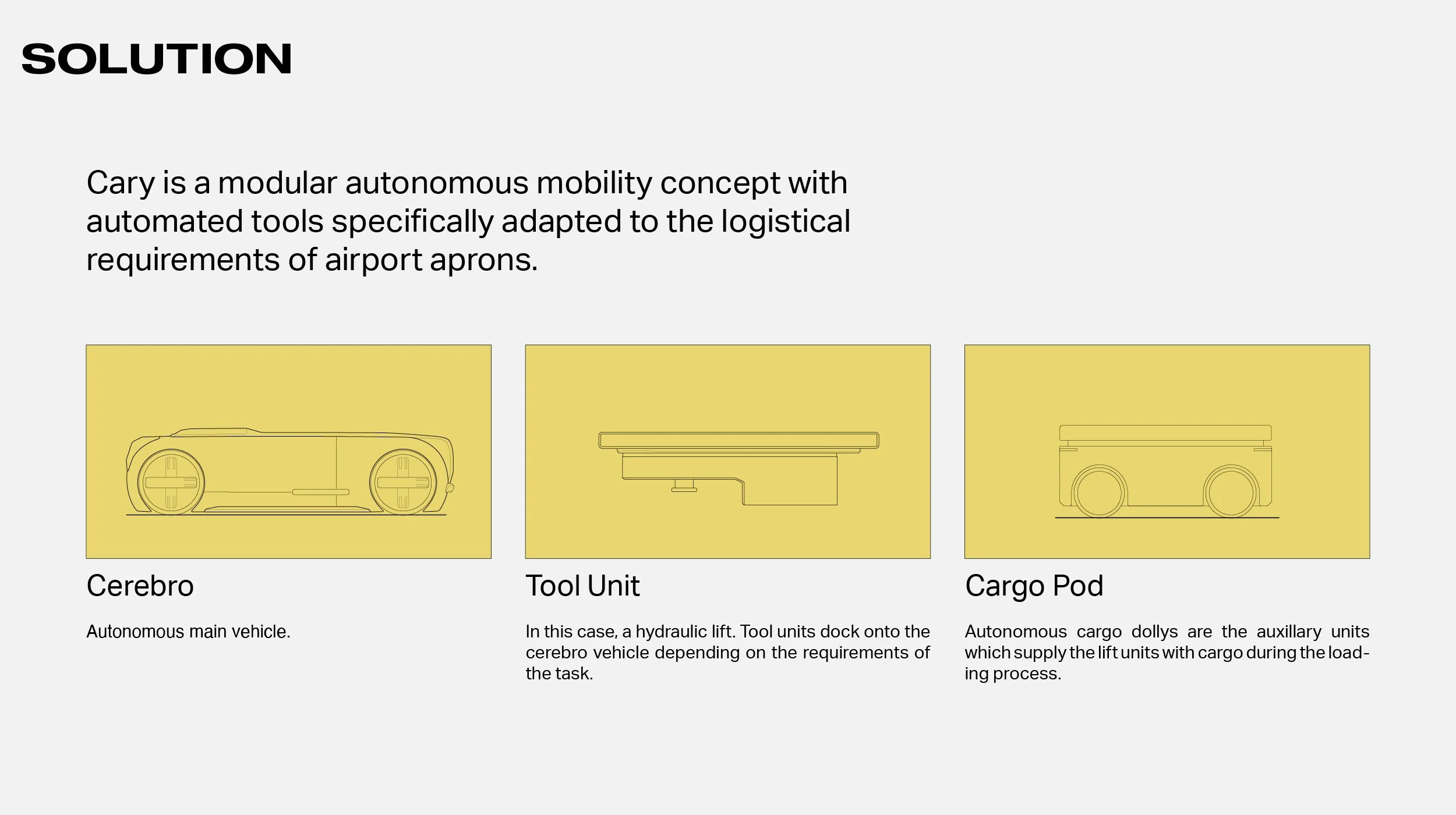 SOLUTION

Cary is a modular autonomous mobility concept with automated tools specifically adapted to the logistical requirements of airport aprons.

Cerebro

Autonomous main vehicle.

Tool Unit

In this case, a hydraulic lift. Tool units dock onto the cerebro vehicle depending on the requirements of the task.

Cargo Pod

Autonomous cargo dollys are the auxillary units which supply the lift units with cargo during the loading process.